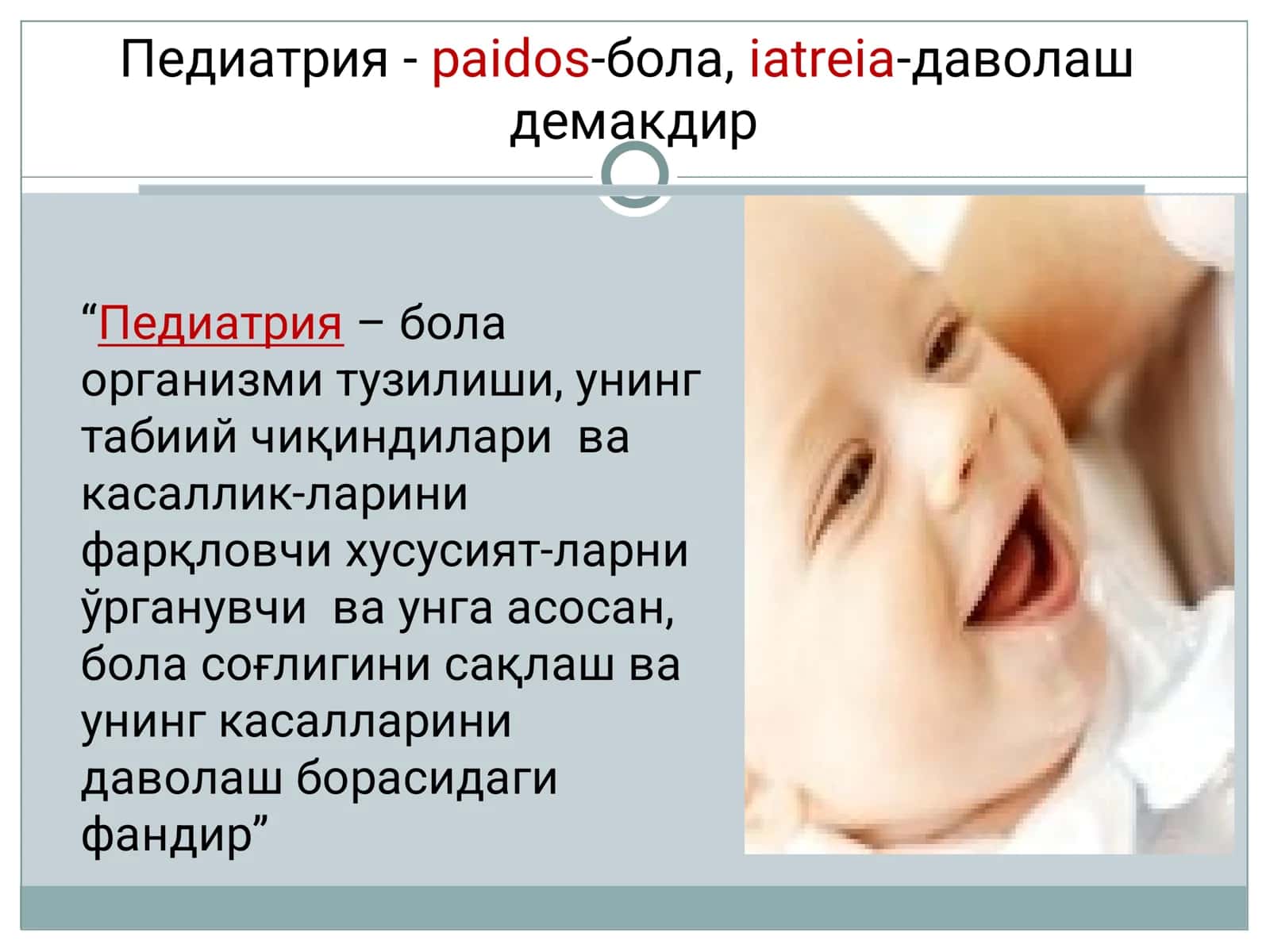 Педиатрия - paidos-бола, iatreia-даволаш демакдир

“Педиатрия – бола организми тузилиши, унинг табиий чиқиндилари ва касаллик-ларини фарқловчи хусусият-ларни ўрганувчи ва унга асосан, бола соғлигини сақлаш ва унинг касалларини даволаш борасидаги фандир”